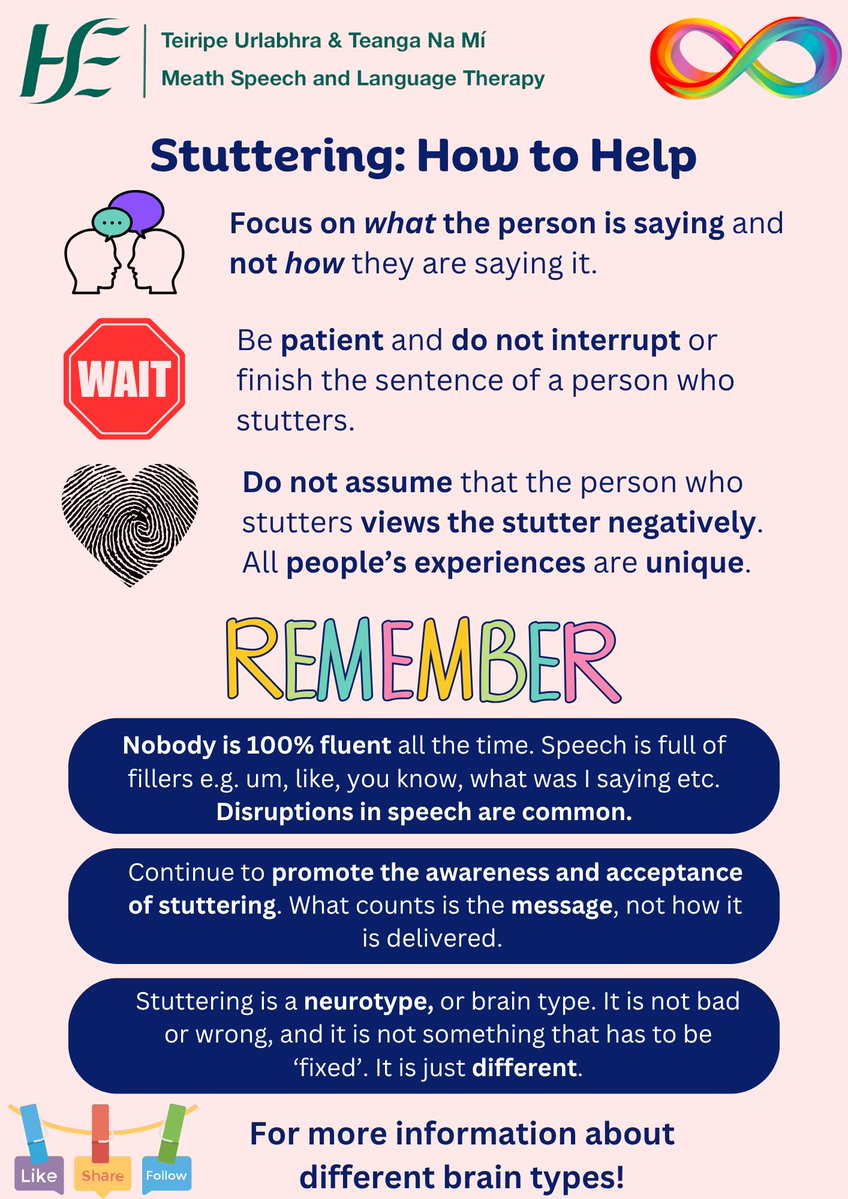 HSE

Teiripe Urlabhra & Teanga Na Mí
Meath Speech and Language Therapy

Stuttering: How to Help

Focus on what the person is saying and not how they are saying it.

WAIT

Be patient and do not interrupt or finish the sentence of a person who stutters.

Do not assume that the person who stutters views the stutter negatively. All people's experiences are unique.

REMEMBER

Nobody is 100% fluent all the time. Speech is full of fillers e.g. um, like, you know, what was I saying etc. Disruptions in speech are common.

Continue to promote the awareness and acceptance of stuttering. What counts is the message, not how it is delivered.

Stuttering is a neurotype, or brain type. It is not bad or wrong, and it is not something that has to be 'fixed'. It is just different.

Like Share Follow

For more information about different brain types!